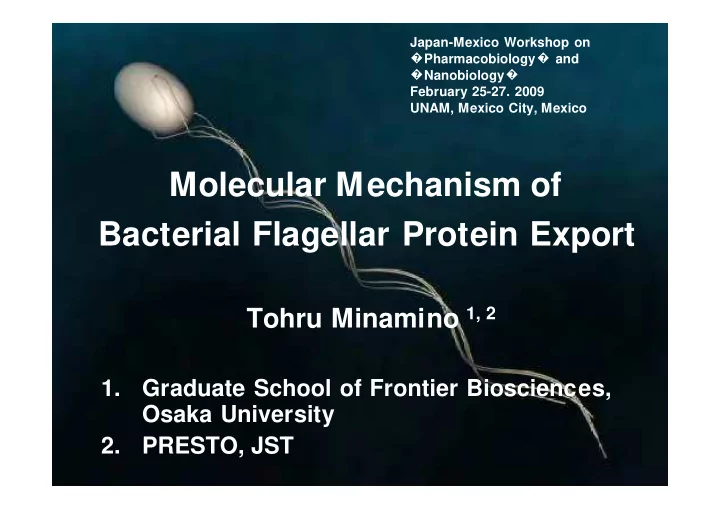 Japan-Mexico Workshop on
�Pharmacobiology� and
�Nanobiology�
February 25-27. 2009
UNAM, Mexico City, Mexico

Molecular Mechanism of
Bacterial Flagellar Protein Export

Tohru Minamino $^{1, 2}$

1. Graduate School of Frontier Biosciences, Osaka University
2. PRESTO, JST